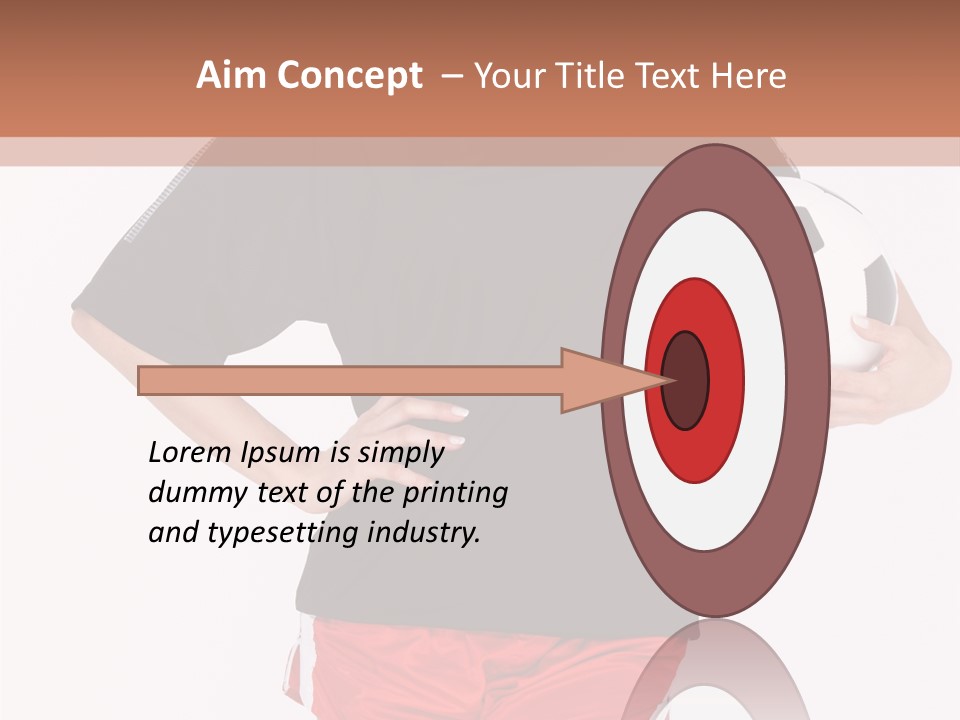 Aim Concept – Your Title Text Here

Lorem Ipsum is simply dummy text of the printing and typesetting industry.